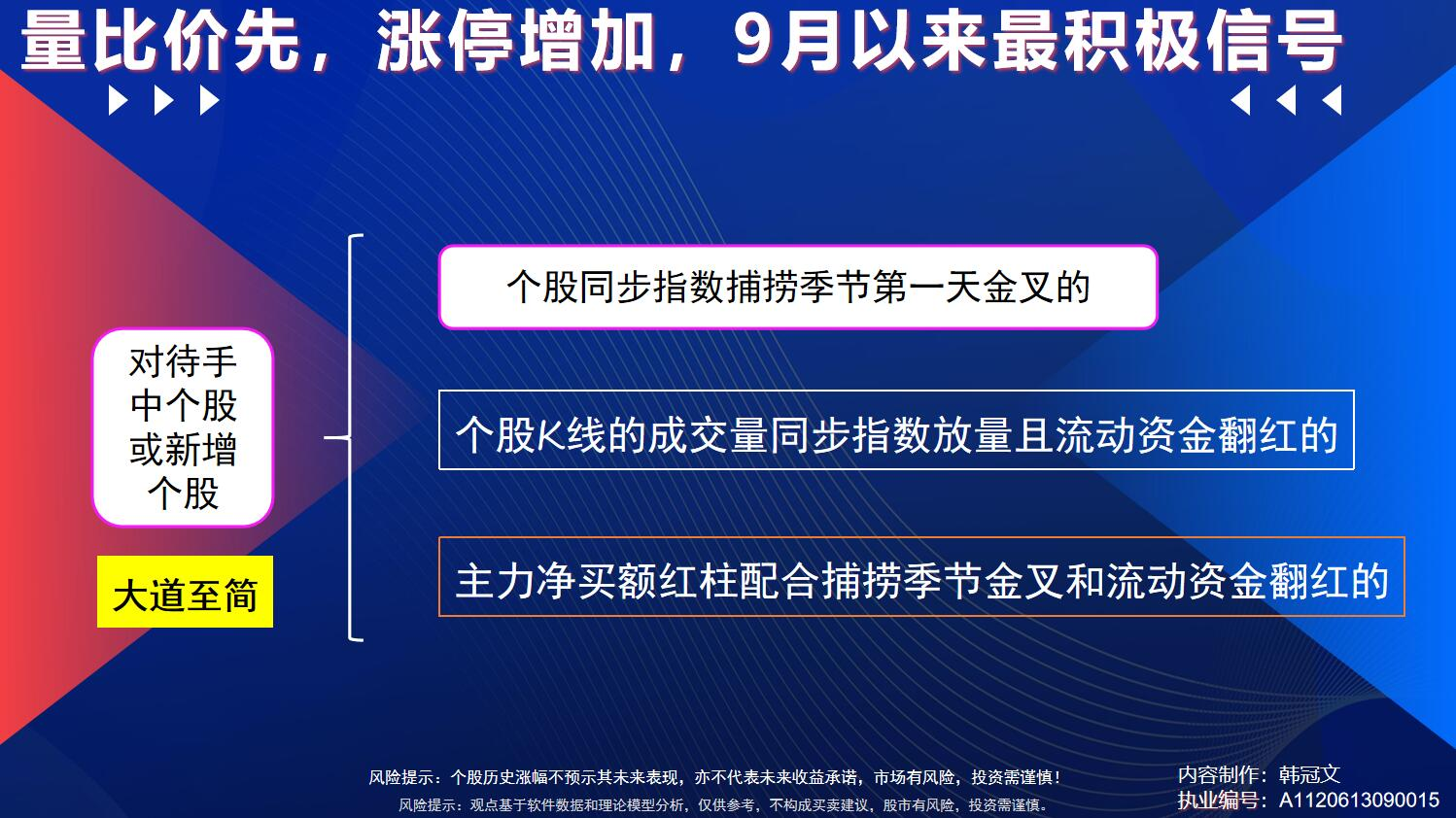 量比价先，涨停增加，9月以来最积极信号

对待手中个股或新增个股

大道至简

个股同步指数捕捞季节第一天金叉的

个股K线的成交量同步指数放量且流动资金翻红的

主力净买额红柱配合捕捞季节金叉和流动资金翻红的

风险提示：个股历史涨幅不预示其未来表现，亦不代表未来收益承诺，市场有风险，投资需谨慎！

风险提示：观点基于软件数据和理论模型分析，仅供参考，不构成买卖建议，股市有风险，投资需谨慎。

内容制作：韩冠文
执业编号：A1120613090015